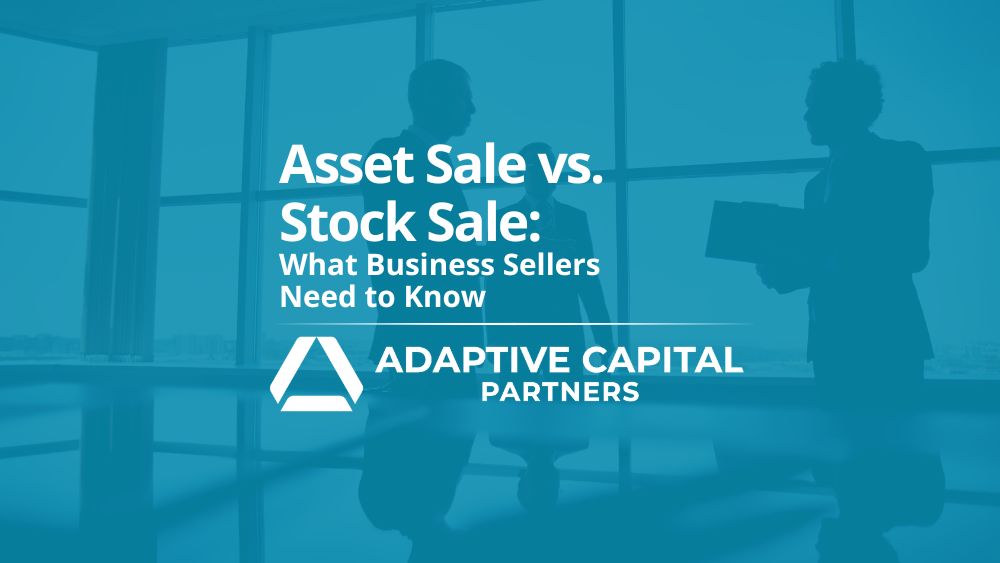 Asset Sale vs. Stock Sale:
What Business Sellers Need to Know

ADAPTIVE CAPITAL
PARTNERS